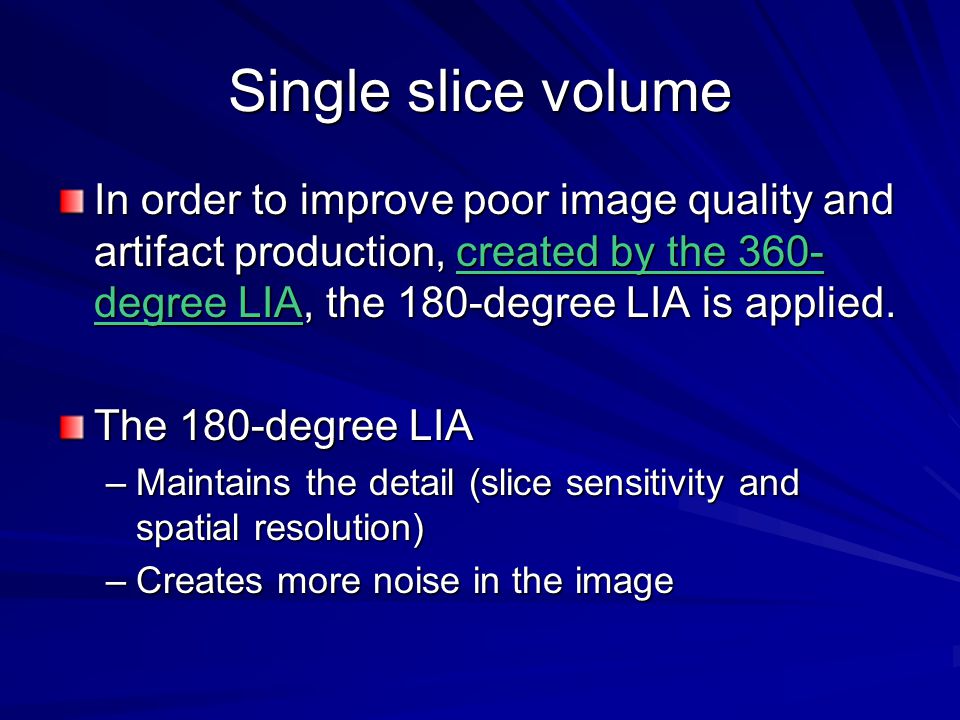 Single slice volume

In order to improve poor image quality and artifact production, created by the 360-degree LIA, the 180-degree LIA is applied.

The 180-degree LIA

– Maintains the detail (slice sensitivity and spatial resolution)

– Creates more noise in the image